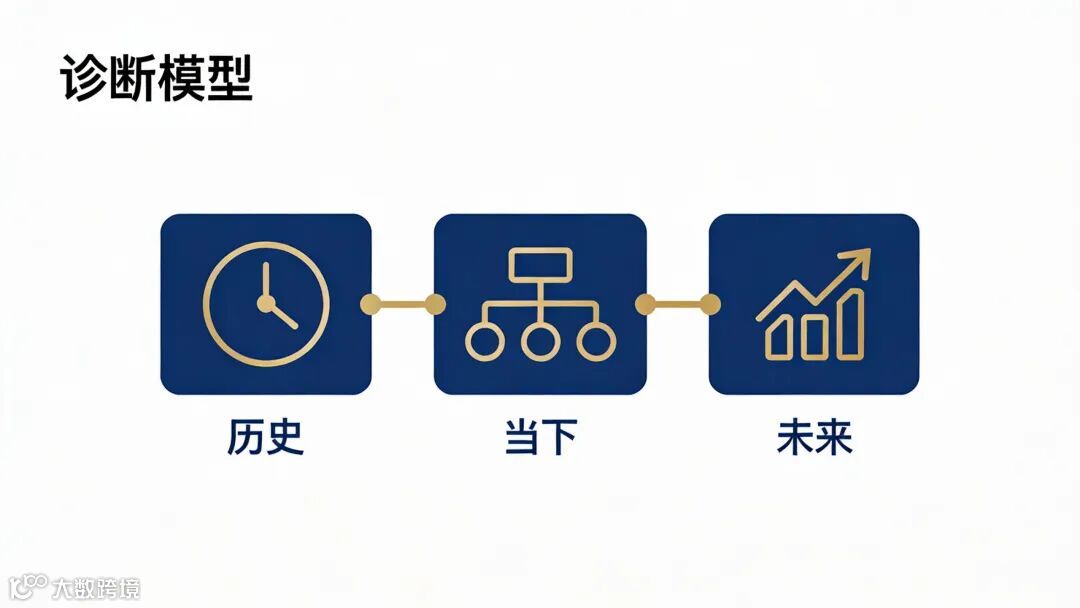 诊断模型

历史

当下

未来

大数跨境